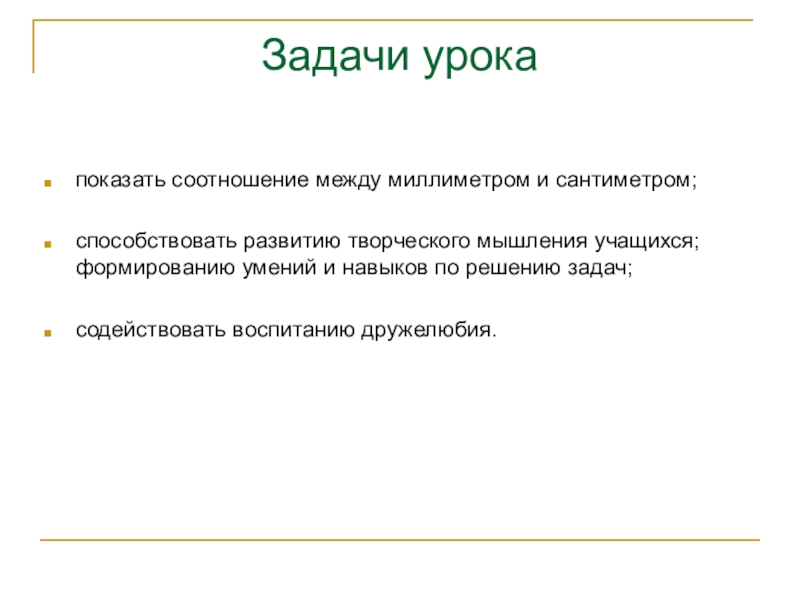 Задачи урока

показать соотношение между миллиметром и сантиметром;

способствовать развитию творческого мышления учащихся; формированию умений и навыков по решению задач;

содействовать воспитанию дружелюбия.